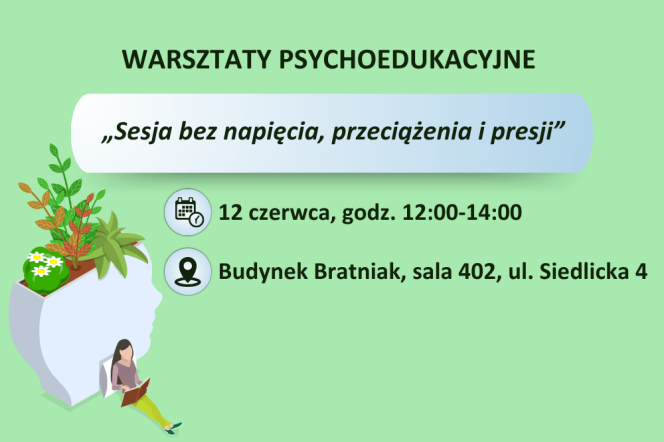 WARSZTATY PSYCHOEDUKACYJNE

„Sesja bez napięcia, przeciążenia i presji”

12 czerwca, godz. 12:00-14:00

Budynek Bratniak, sala 402, ul. Siedlicka 4